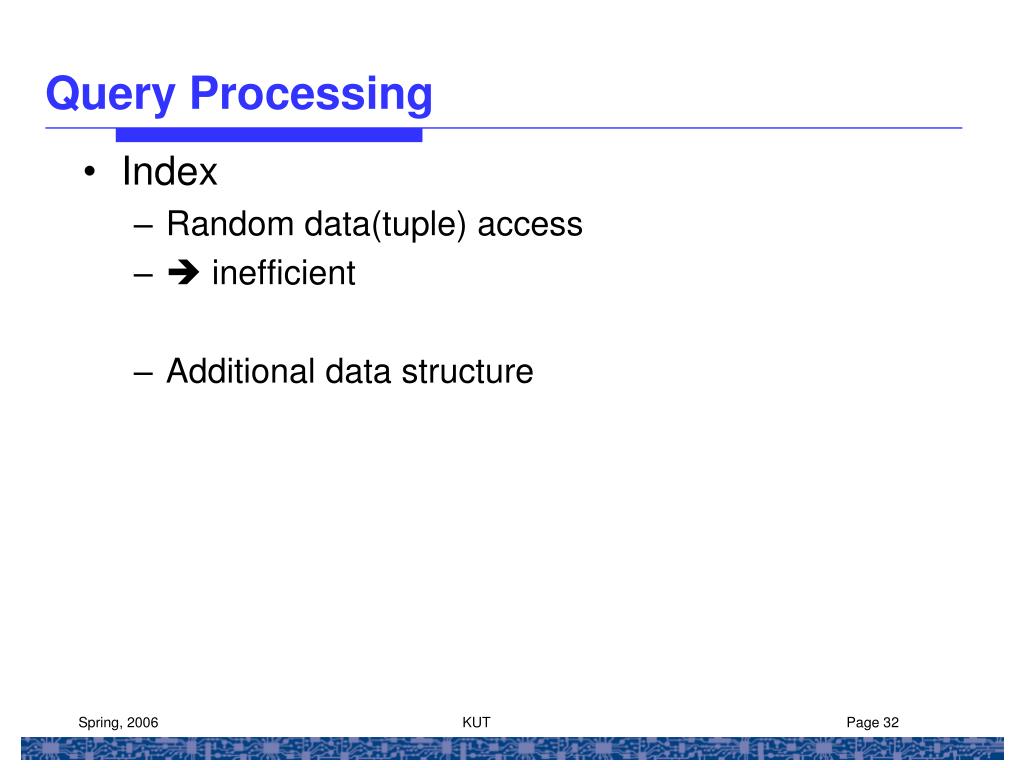 Query Processing

• Index
– Random data(tuple) access
– ➔ inefficient

– Additional data structure

Spring, 2006

KUT

Page 32